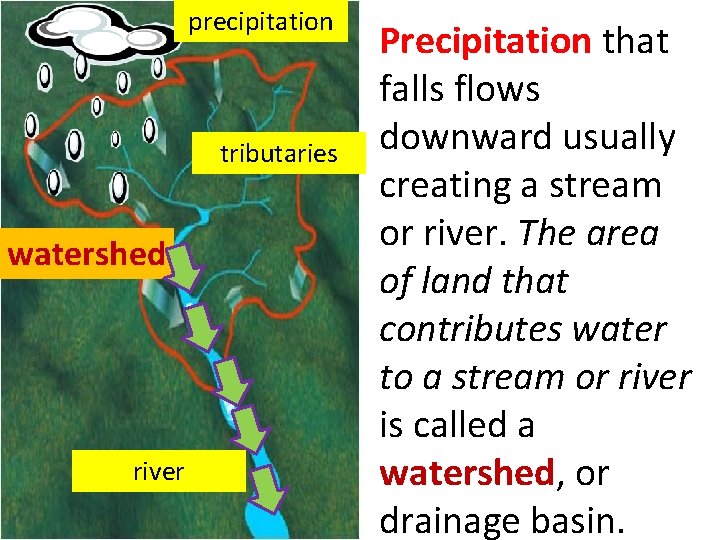 precipitation

tributaries

watershed

river

Precipitation that falls flows downward usually creating a stream or river. The area of land that contributes water to a stream or river is called a watershed, or drainage basin.